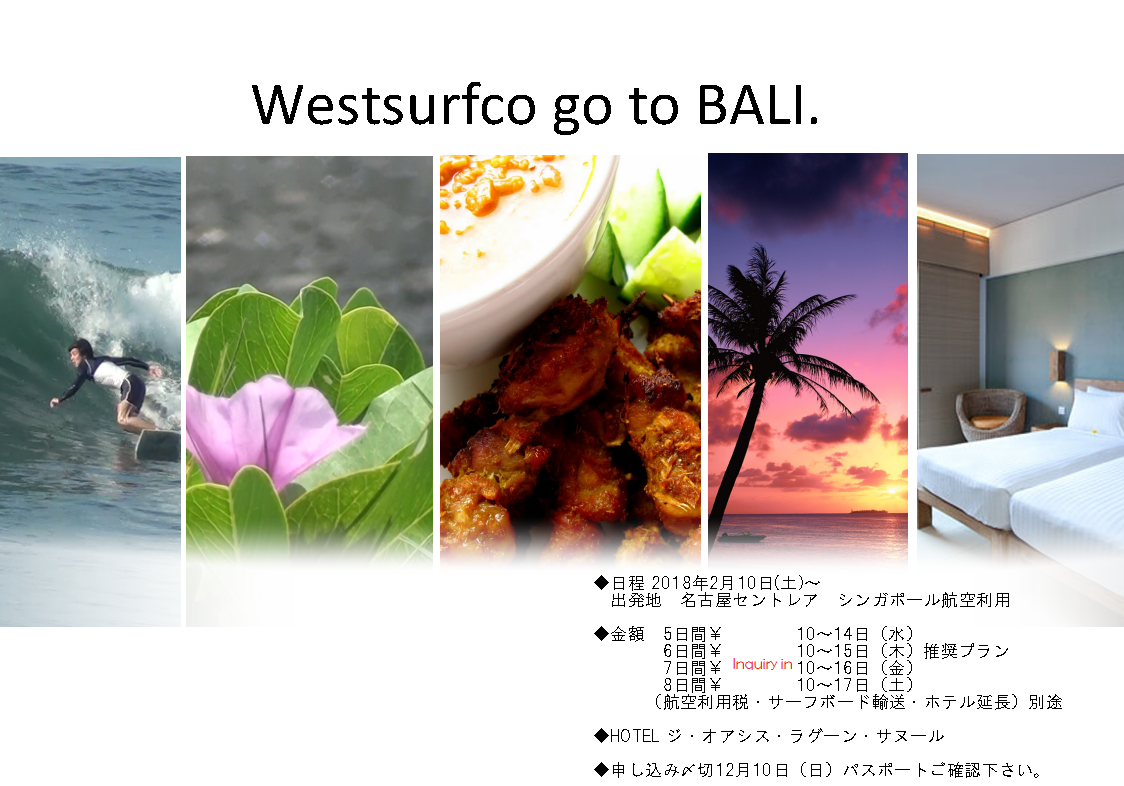 Westsurfco go to BALI.

◆日程 2018年2月10日(土)~
出発地　名古屋セントレア　シンガポール航空利用

◆金額　5日間￥　10~14日（水）
6日間￥　10~15日（木）推奨プラン
7日間￥ Inquiry in 10~16日（金）
8日間￥　10~17日（土）
（航空利用税・サーフボード輸送・ホテル延長）別途

◆HOTEL ジ・オアシス・ラグーン・サヌール

◆申し込み〆切12月10日（日）パスポートご確認下さい。